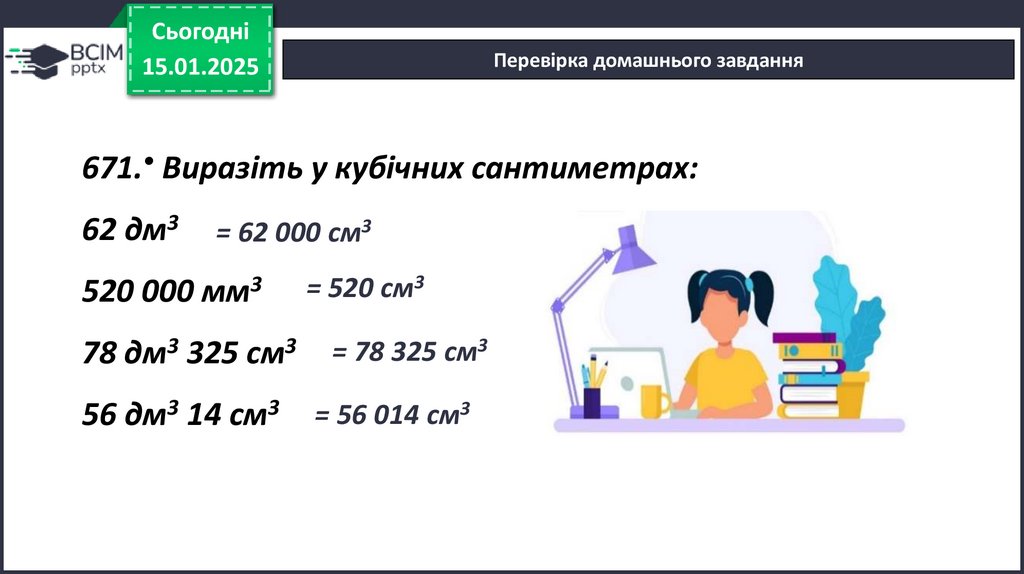 ВСІМ pptx

Сьогодні 15.01.2025

Перевірка домашнього завдання

671.• Виразіть у кубічних сантиметрах:

62 дм$^3$ = 62 000 см$^3$

520 000 мм$^3$ = 520 см$^3$

78 дм$^3$ 325 см$^3$ = 78 325 см$^3$

56 дм$^3$ 14 см$^3$ = 56 014 см$^3$